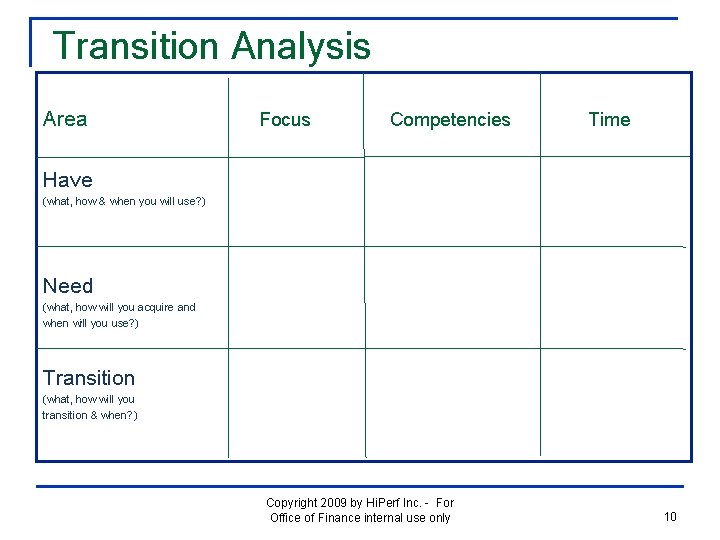 Transition Analysis

| Area | Focus | Competencies | Time |
|---|---|---|---|
| Have (what, how & when you will use?) | | | |
| Need (what, how will you acquire and when will you use?) | | | |
| Transition (what, how will you transition & when?) | | | |

Copyright 2009 by HiPerf Inc. - For Office of Finance internal use only

10